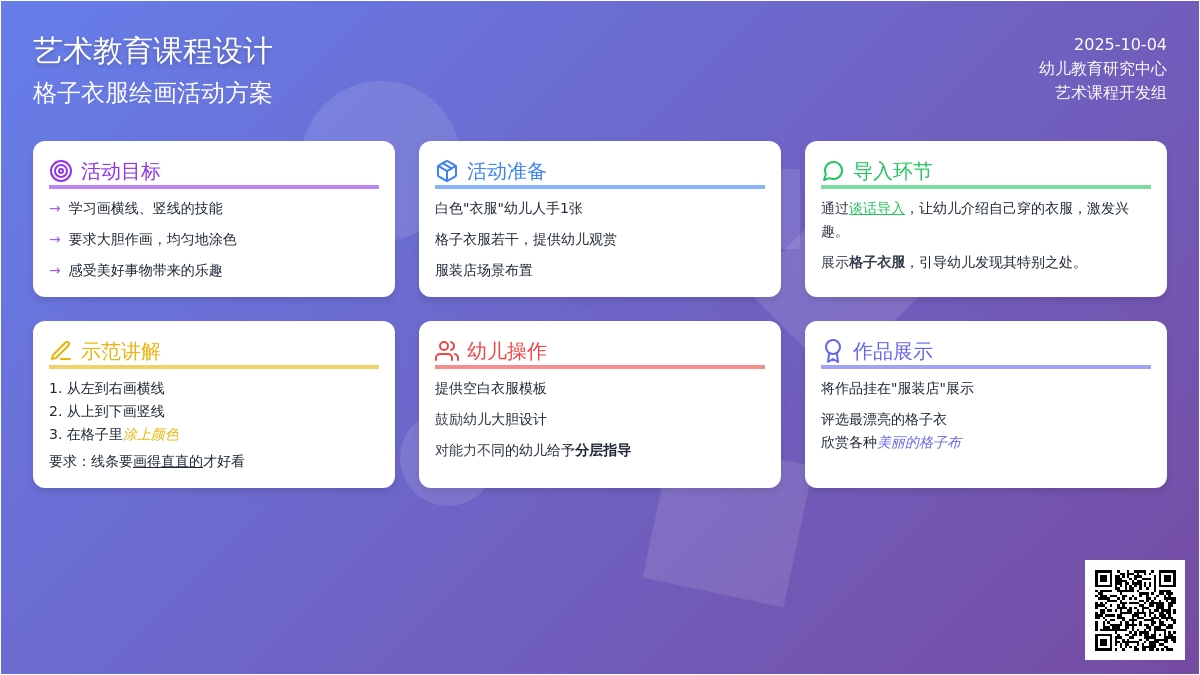 艺术教育课程设计
格子衣服绘画活动方案

2025-10-04
幼儿教育研究中心
艺术课程开发组

活动目标

→ 学习画横线、竖线的技能
→ 要求大胆作画，均匀地涂色
→ 感受美好事物带来的乐趣

活动准备

白色"衣服"幼儿人手1张
格子衣服若干，提供幼儿观赏
服装店场景布置

导入环节

通过谈话导入，让幼儿介绍自己穿的衣服，激发兴趣。

展示格子衣服，引导幼儿发现其特别之处。

示范讲解

1. 从左到右画横线
2. 从上到下画竖线
3. 在格子里涂上颜色

要求：线条要画得直直的才好看

幼儿操作

提供空白衣服模板
鼓励幼儿大胆设计
对能力不同的幼儿给予分层指导

作品展示

将作品挂在"服装店"展示
评选最漂亮的格子衣
欣赏各种美丽的格子布